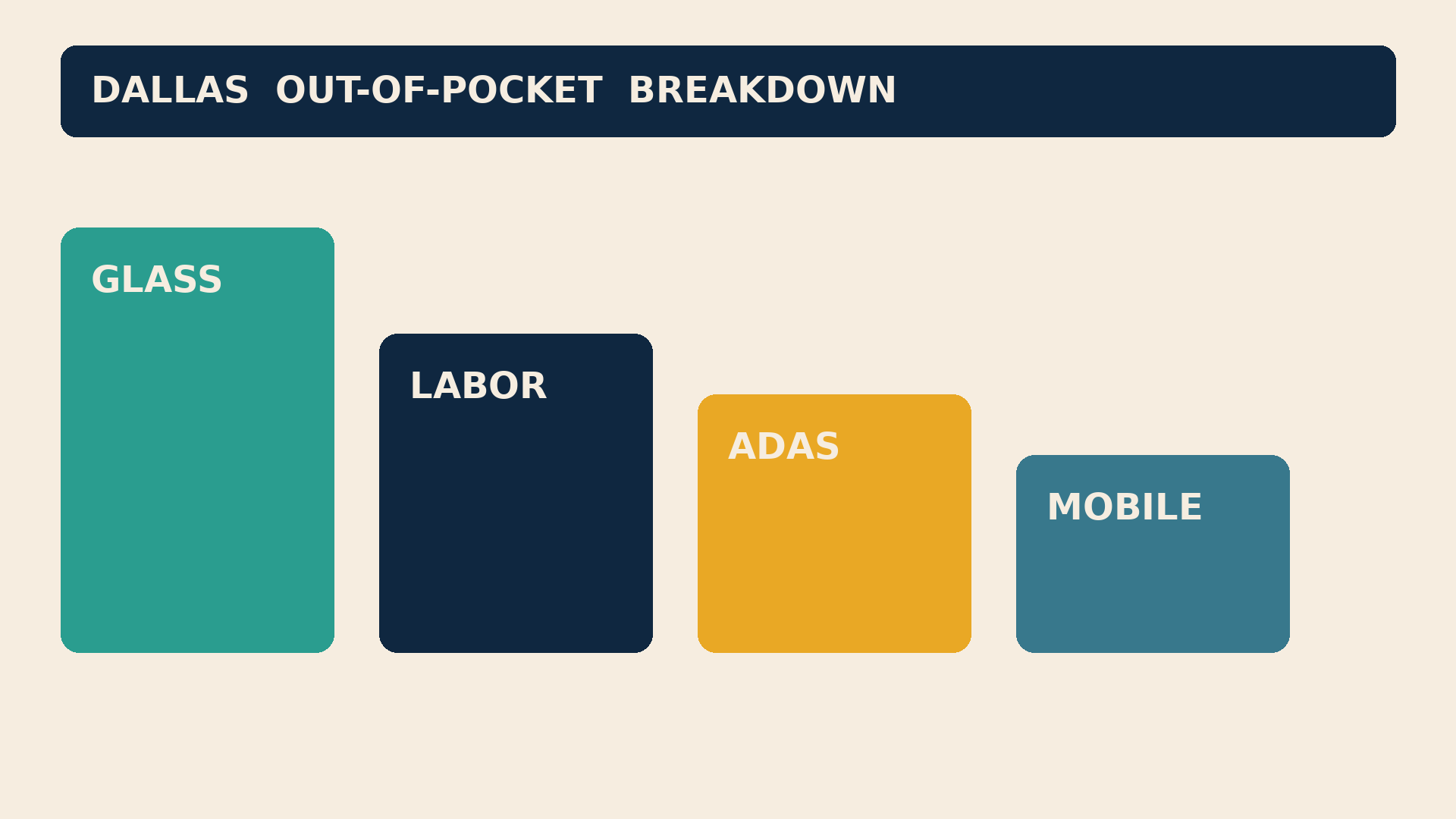 DALLAS OUT-OF-POCKET BREAKDOWN

GLASS

LABOR

ADAS

MOBILE